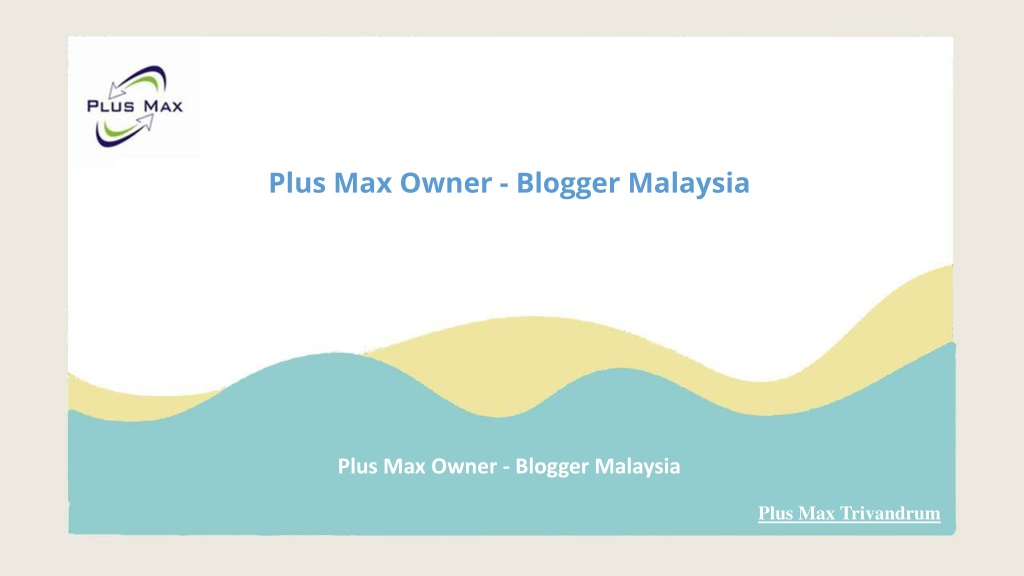 PLUS MAX

Plus Max Owner - Blogger Malaysia

Plus Max Owner - Blogger Malaysia

Plus Max Trivandrum